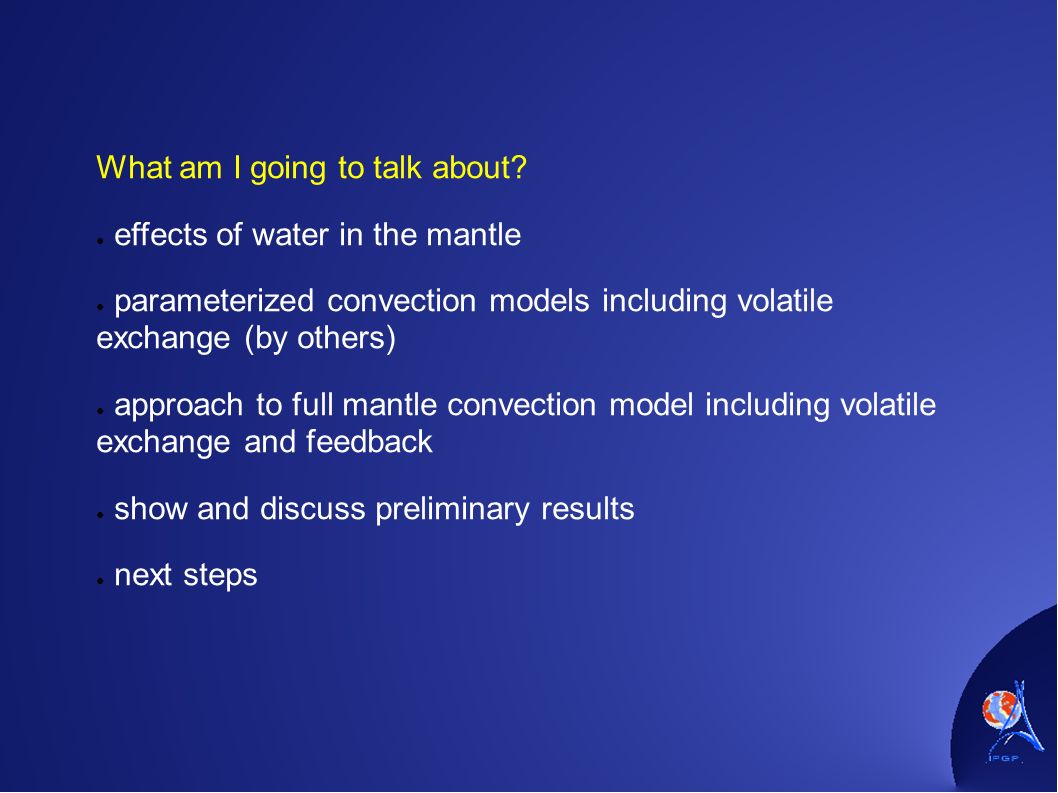 What am I going to talk about?

● effects of water in the mantle

● parameterized convection models including volatile exchange (by others)

● approach to full mantle convection model including volatile exchange and feedback

● show and discuss preliminary results

● next steps

IPGP